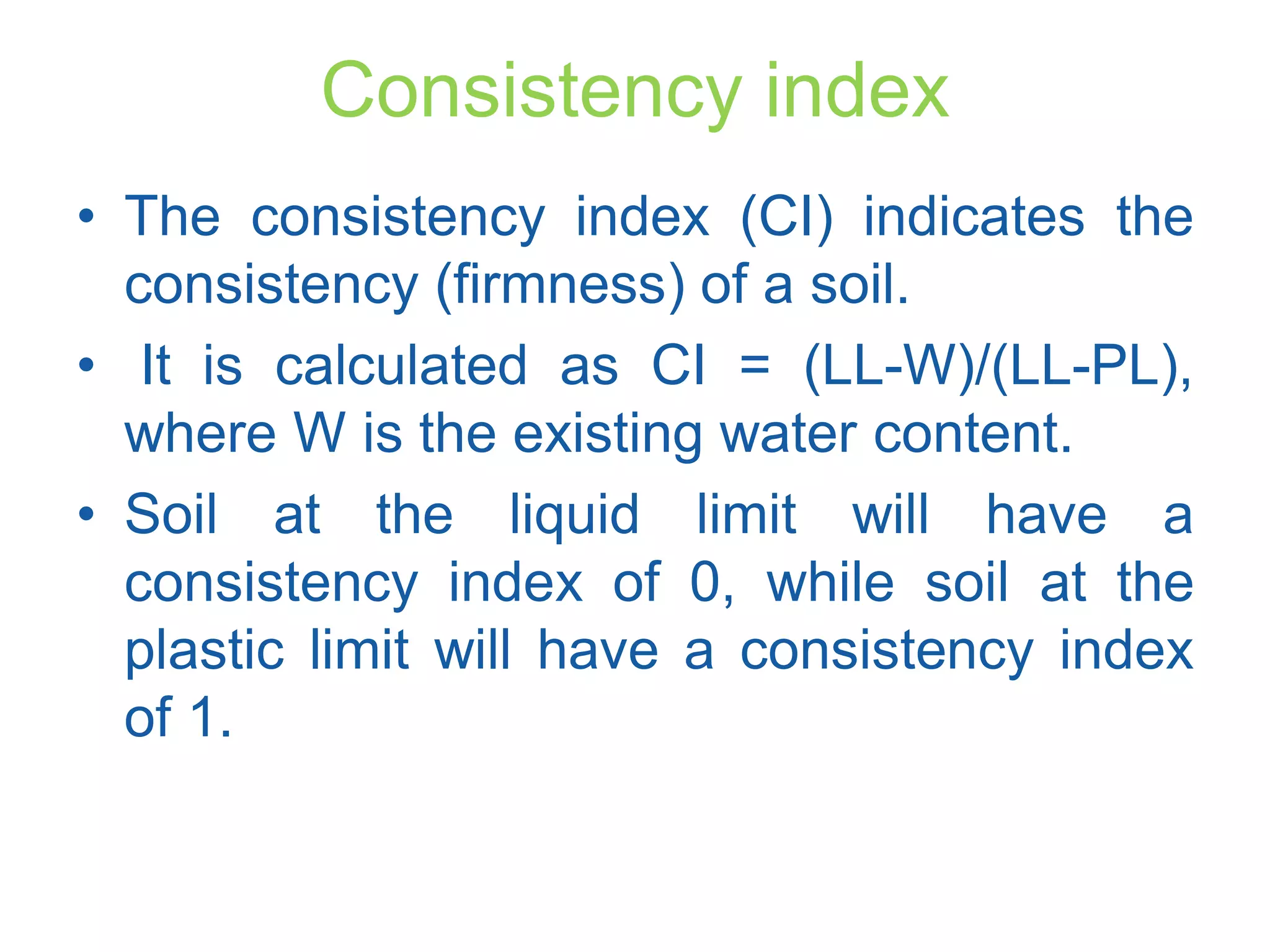 Consistency index

• The consistency index (CI) indicates the consistency (firmness) of a soil.

• It is calculated as CI = (LL-W)/(LL-PL), where W is the existing water content.

• Soil at the liquid limit will have a consistency index of 0, while soil at the plastic limit will have a consistency index of 1.